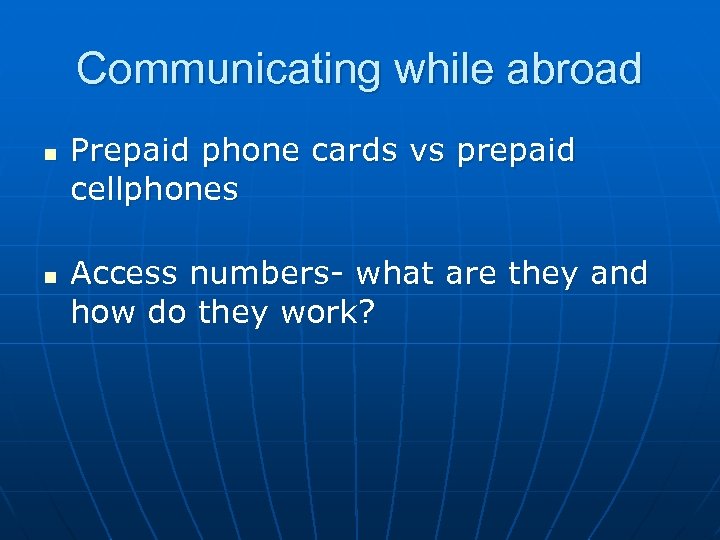 Communicating while abroad

- Prepaid phone cards vs prepaid cellphones

- Access numbers- what are they and how do they work?